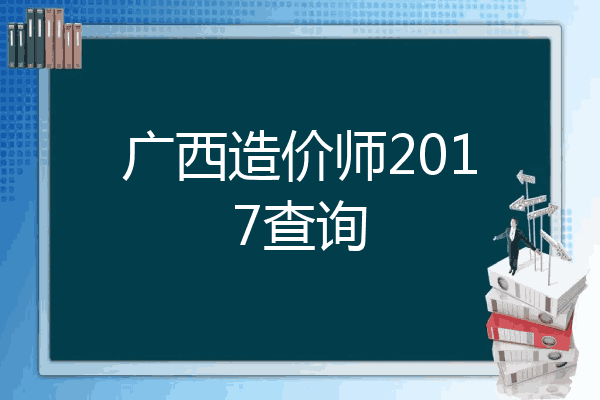 广西造价师2017查询